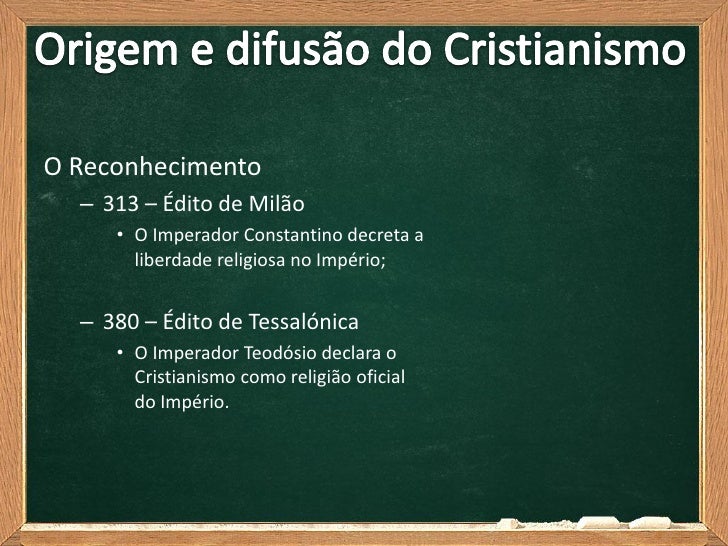 Origem e difusão do Cristianismo

O Reconhecimento

– 313 – Édito de Milão

• O Imperador Constantino decreta a liberdade religiosa no Império;

– 380 – Édito de Tessalónica

• O Imperador Teodósio declara o Cristianismo como religião oficial do Império.